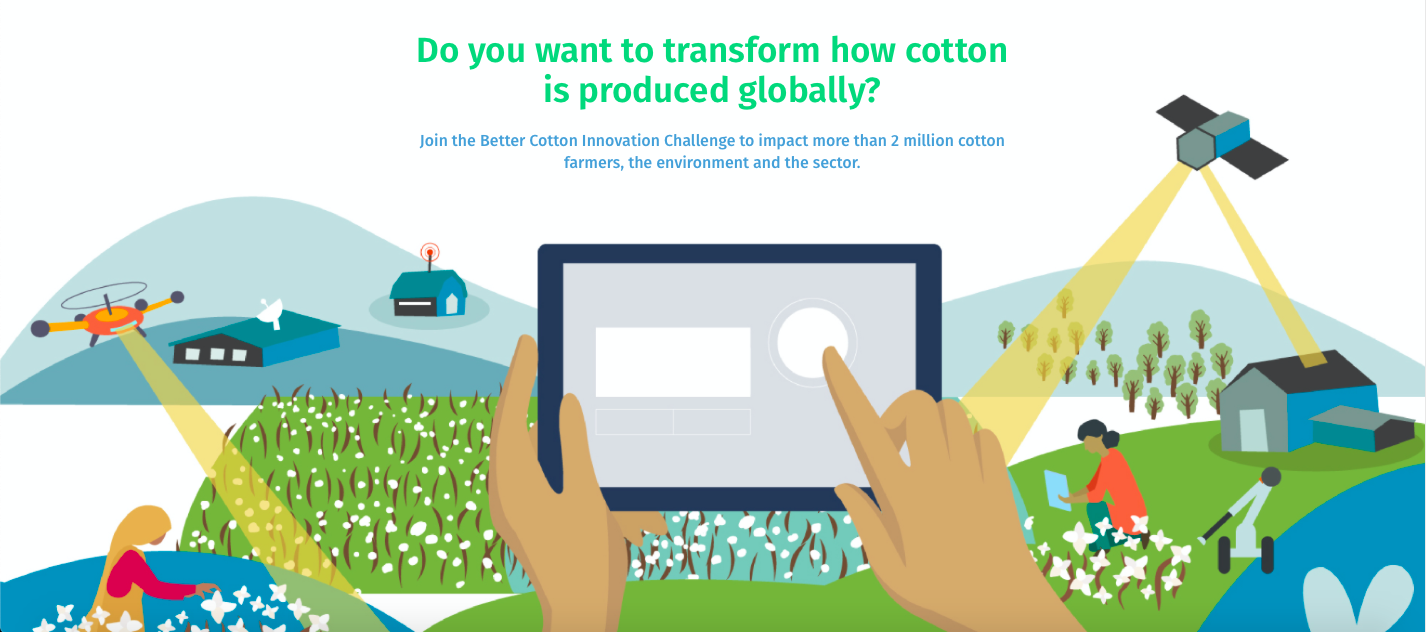 Do you want to transform how cotton is produced globally?

Join the Better Cotton Innovation Challenge to impact more than 2 million cotton farmers, the environment and the sector.